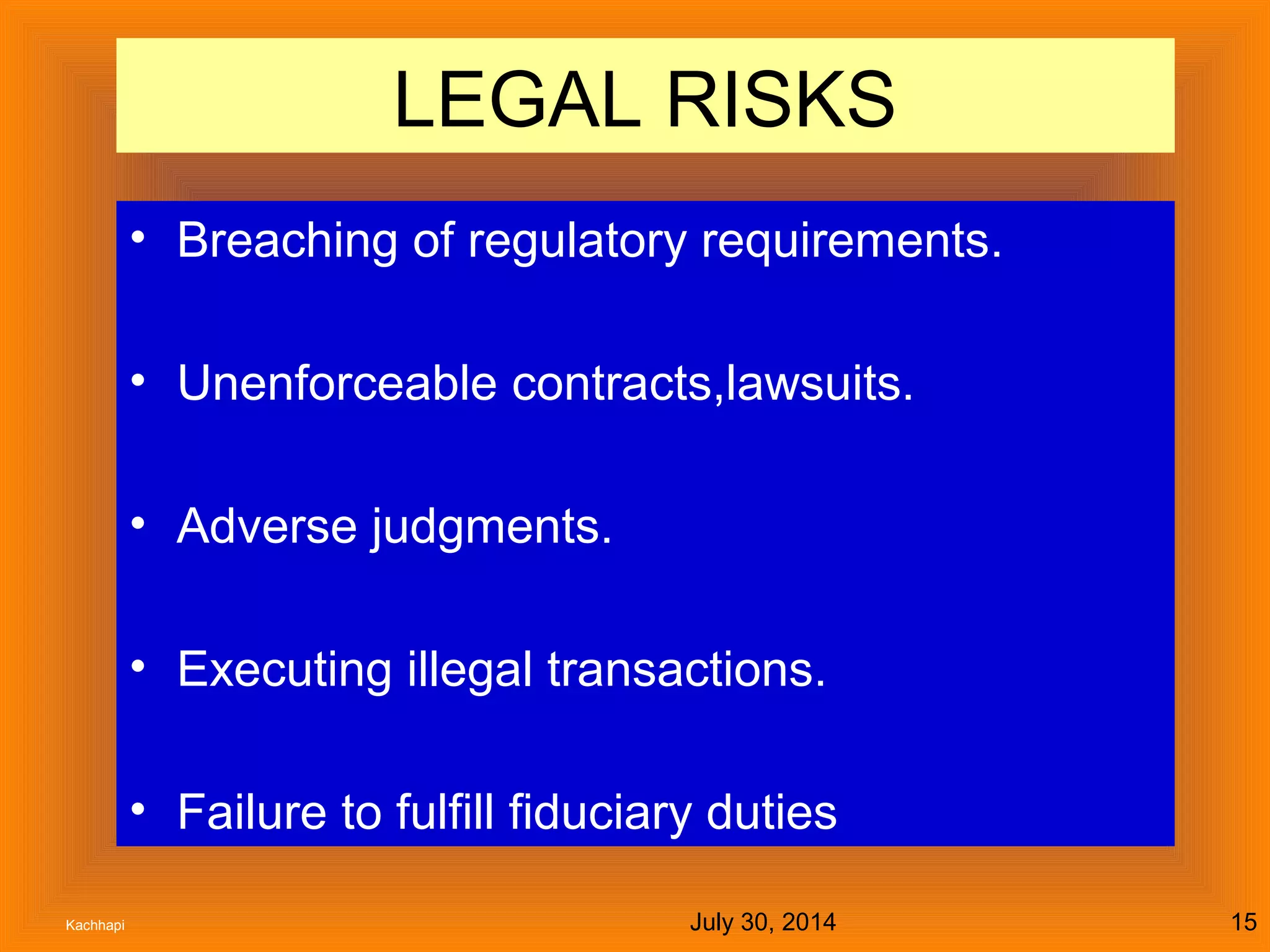 LEGAL RISKS

• Breaching of regulatory requirements.

• Unenforceable contracts,lawsuits.

• Adverse judgments.

• Executing illegal transactions.

• Failure to fulfill fiduciary duties

Kachhapi

July 30, 2014

15